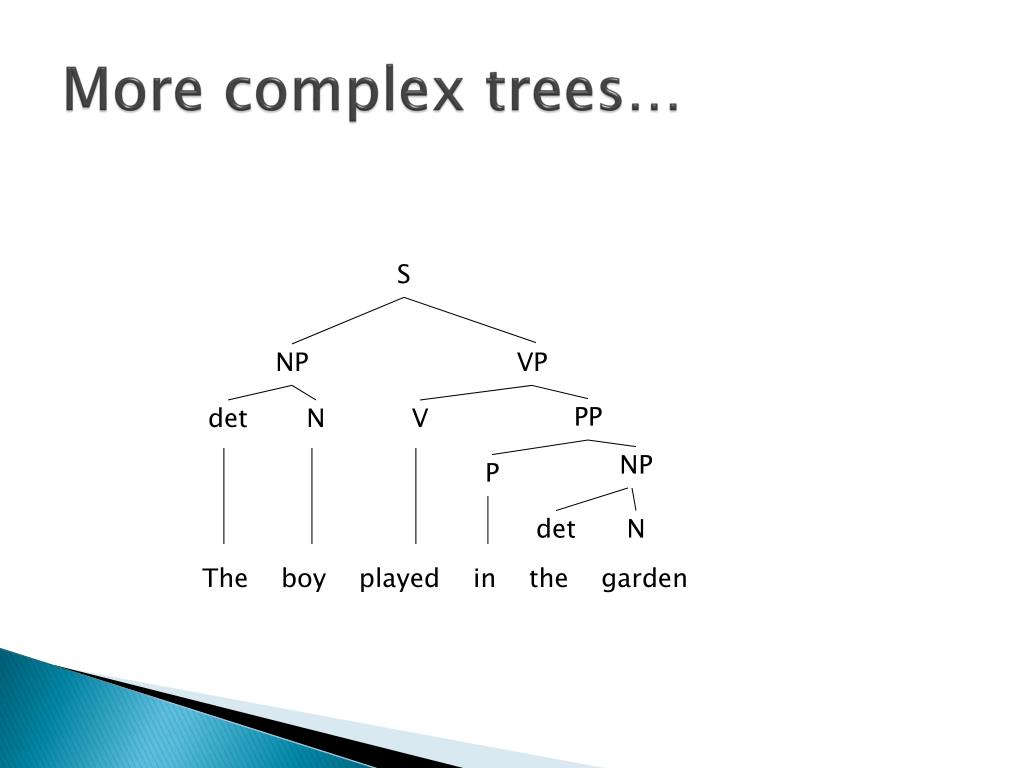 More complex trees…

S

NP VP

det N V PP

P NP

det N

The boy played in the garden